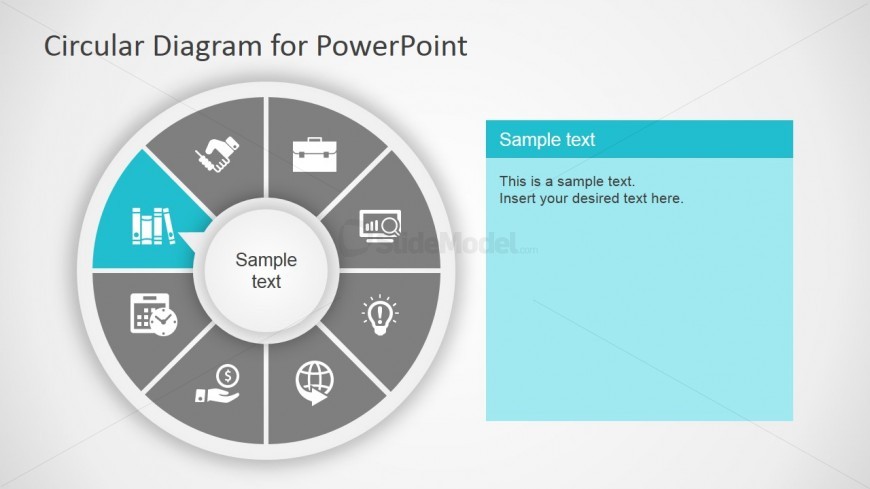 Circular Diagram for PowerPoint

Sample text

SlideModel.com

Sample text

This is a sample text.
Insert your desired text here.